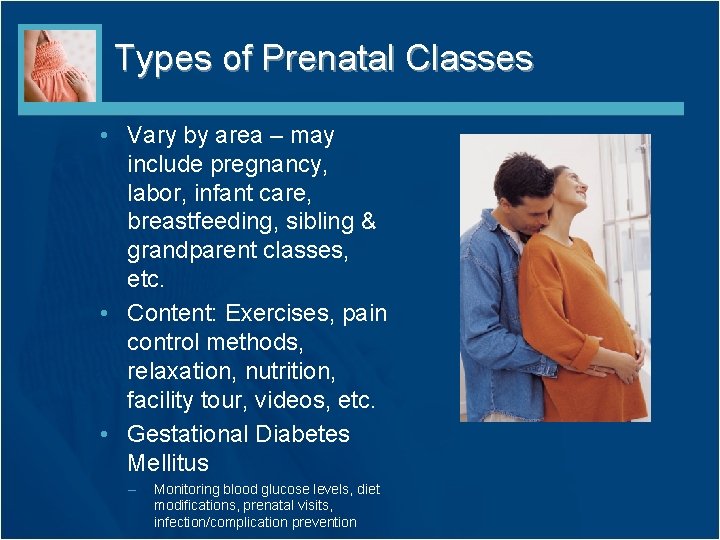 Types of Prenatal Classes

• Vary by area – may include pregnancy, labor, infant care, breastfeeding, sibling & grandparent classes, etc.
• Content: Exercises, pain control methods, relaxation, nutrition, facility tour, videos, etc.
• Gestational Diabetes Mellitus
– Monitoring blood glucose levels, diet modifications, prenatal visits, infection/complication prevention